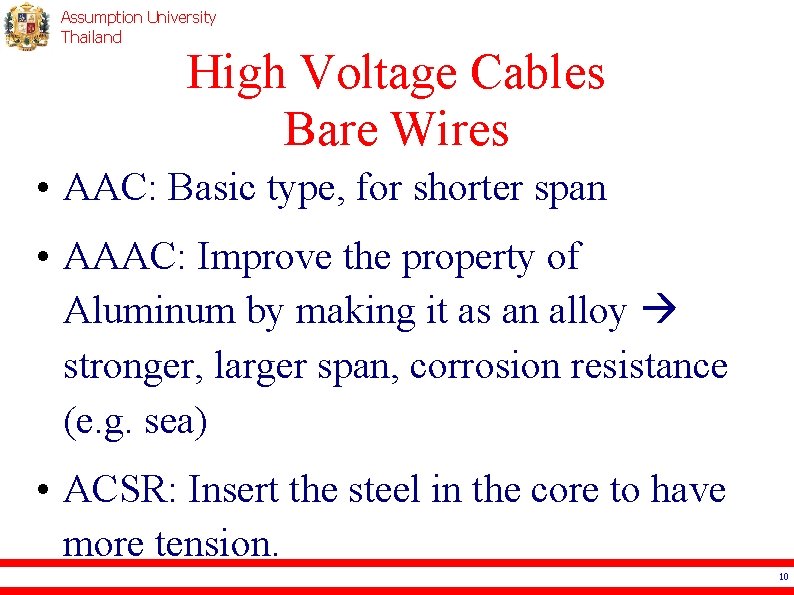 Assumption University
Thailand

High Voltage Cables
Bare Wires

• AAC: Basic type, for shorter span

• AAAC: Improve the property of Aluminum by making it as an alloy → stronger, larger span, corrosion resistance (e.g. sea)

• ACSR: Insert the steel in the core to have more tension.

10